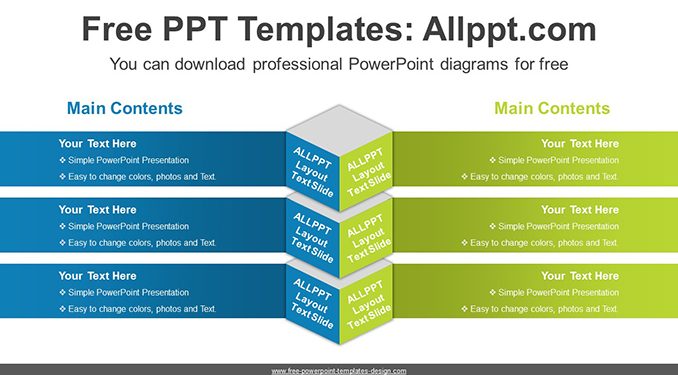 Free PPT Templates: Allppt.com

You can download professional PowerPoint diagrams for free

Main Contents

Your Text Here
❖ Simple PowerPoint Presentation
❖ Easy to change colors, photos and Text.

Your Text Here
❖ Simple PowerPoint Presentation
❖ Easy to change colors, photos and Text.

Your Text Here
❖ Simple PowerPoint Presentation
❖ Easy to change colors, photos and Text.

ALLPPT Layout Text Slide

ALLPPT Layout Text Slide

ALLPPT Layout Text Slide

ALLPPT Layout Text Slide

ALLPPT Layout Text Slide

ALLPPT Layout Text Slide

Main Contents

Your Text Here
❖ Simple PowerPoint Presentation
❖ Easy to change colors, photos and Text.

Your Text Here
❖ Simple PowerPoint Presentation
❖ Easy to change colors, photos and Text.

Your Text Here
❖ Simple PowerPoint Presentation
❖ Easy to change colors, photos and Text.

www.free-powerpoint-templates-design.com